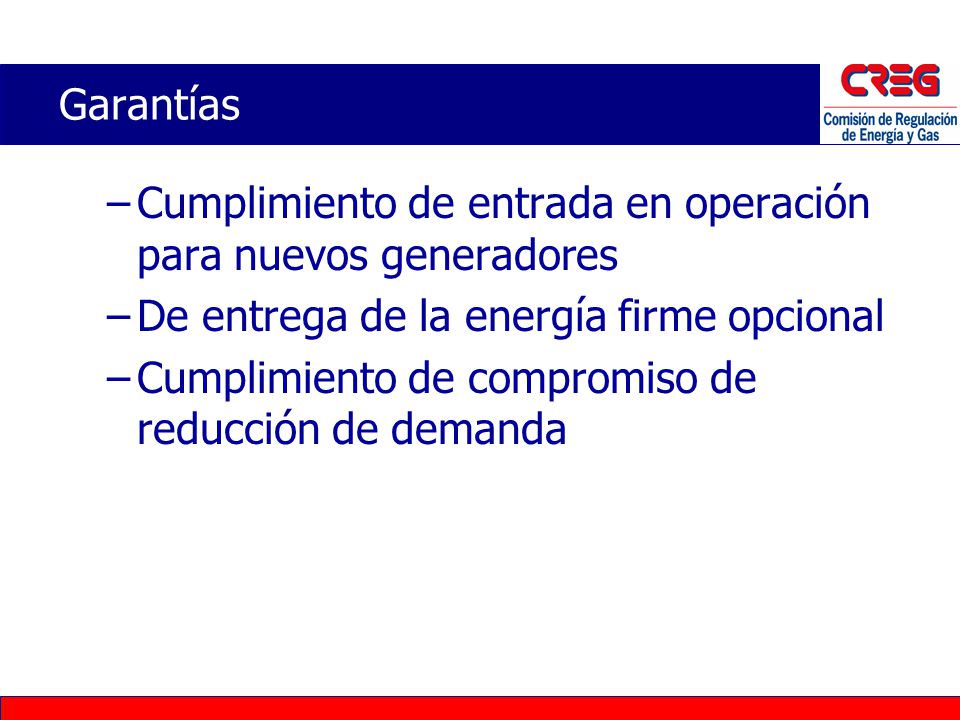 Garantías

CREG
Comisión de Regulación de Energía y Gas

– Cumplimiento de entrada en operación para nuevos generadores
– De entrega de la energía firme opcional
– Cumplimiento de compromiso de reducción de demanda